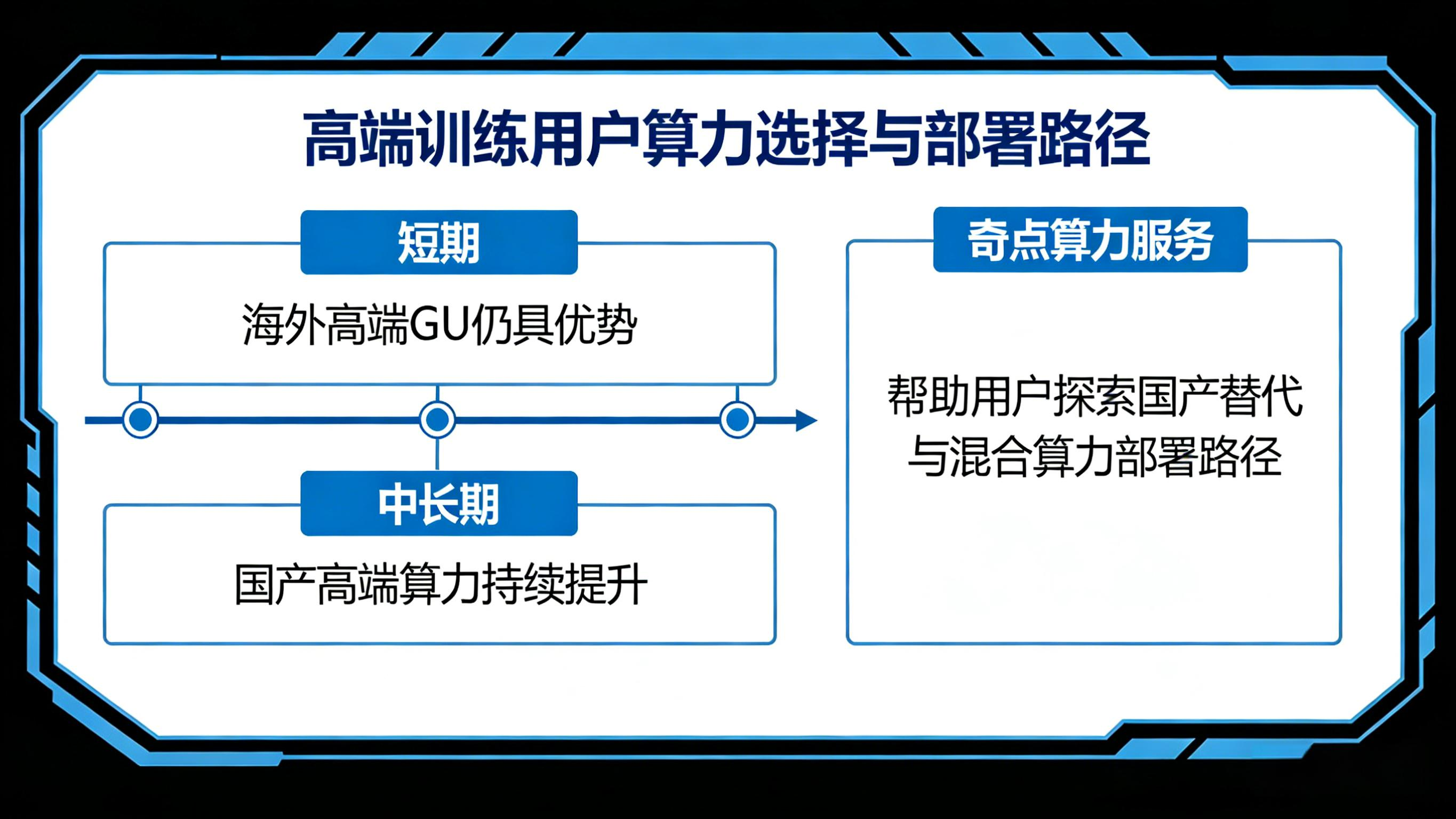 高端训练用户算力选择与部署路径

短期

海外高端GU仍具优势

中长期

国产高端算力持续提升

奇点算力服务

帮助用户探索国产替代与混合算力部署路径